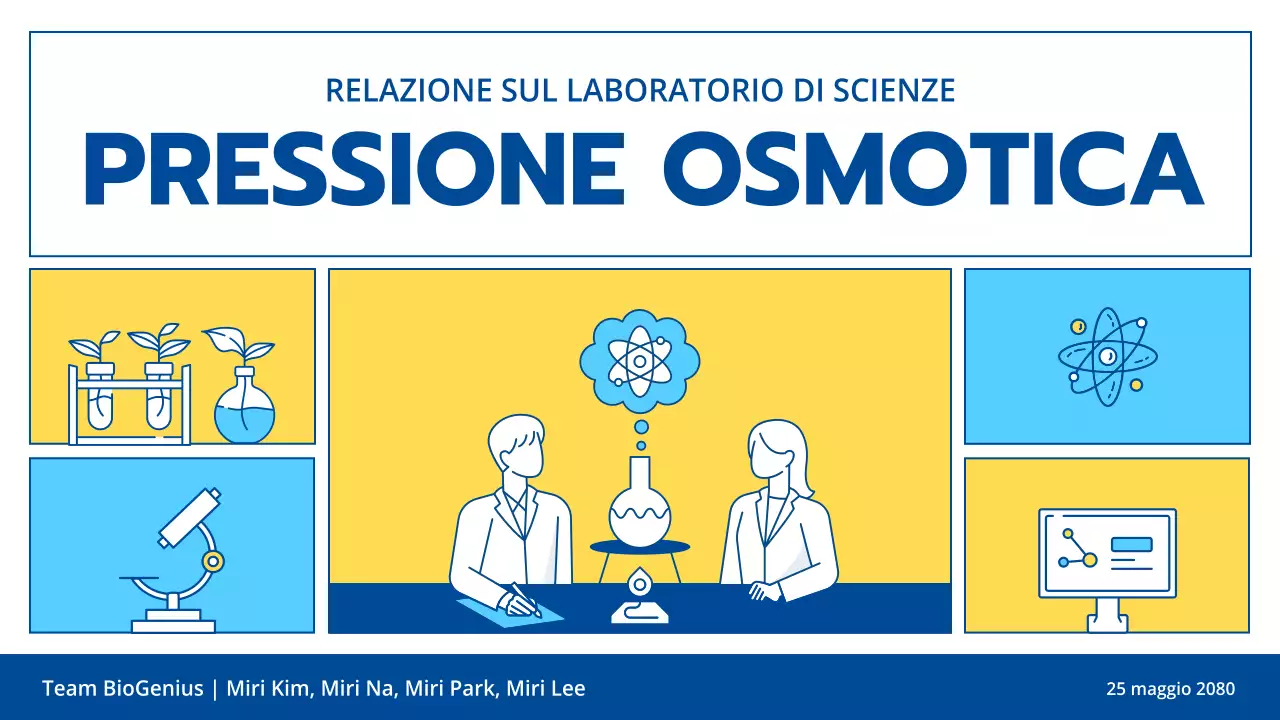 RELAZIONE SUL LABORATORIO DI SCIENZE

PRESSIONE OSMOTICA

Team BioGenius | Miri Kim, Miri Na, Miri Park, Miri Lee

25 maggio 2080